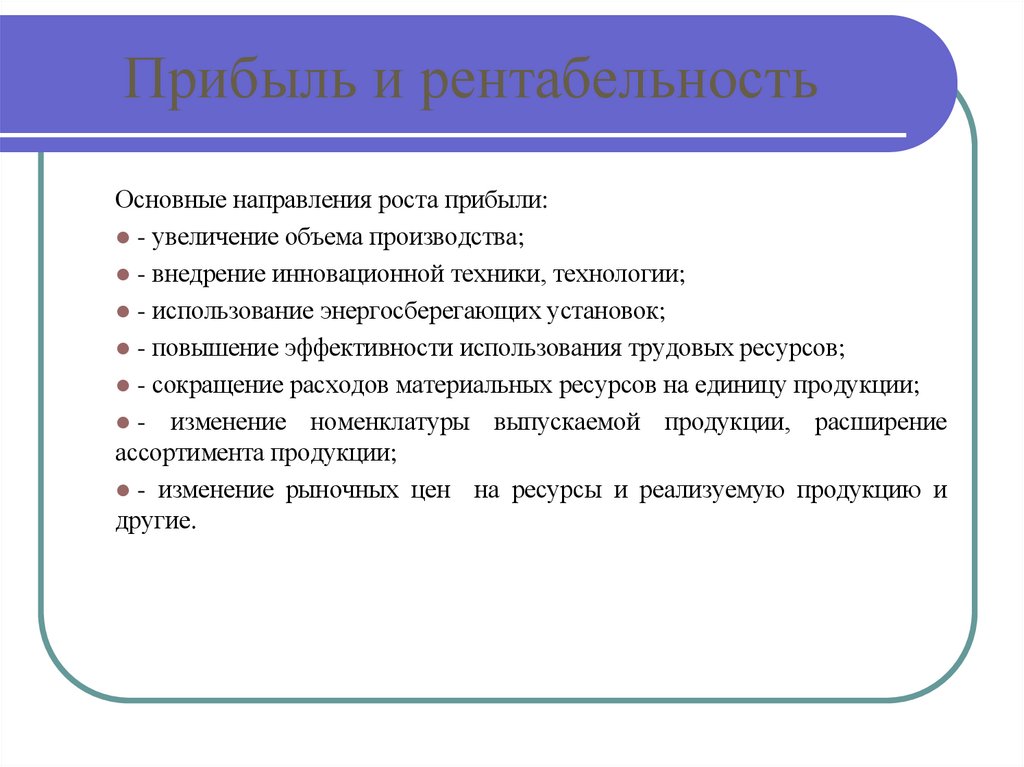 Прибыль и рентабельность

Основные направления роста прибыли:

- увеличение объема производства;
- внедрение инновационной техники, технологии;
- использование энергосберегающих установок;
- повышение эффективности использования трудовых ресурсов;
- сокращение расходов материальных ресурсов на единицу продукции;
- изменение номенклатуры выпускаемой продукции, расширение ассортимента продукции;
- изменение рыночных цен на ресурсы и реализуемую продукцию и другие.